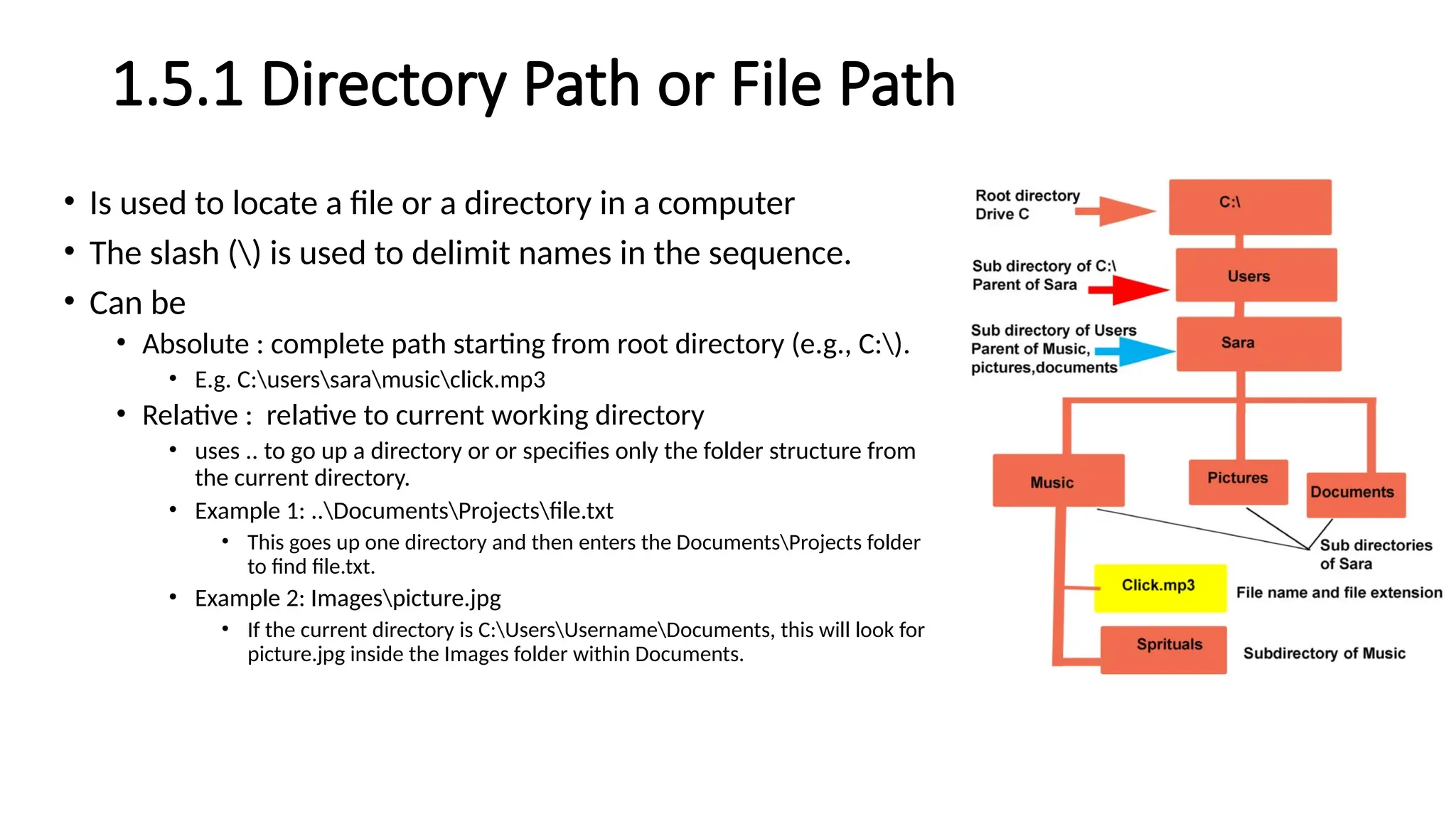 1.5.1 Directory Path or File Path

• Is used to locate a file or a directory in a computer
• The slash (\) is used to delimit names in the sequence.
• Can be
  • Absolute : complete path starting from root directory (e.g., C:\).
    • E.g. C:\users\sara\music\click.mp3
  • Relative : relative to current working directory
    • uses .. to go up a directory or or specifies only the folder structure from the current directory.
    • Example 1: ..\Documents\Projects\file.txt
      • This goes up one directory and then enters the Documents\Projects folder to find file.txt.
    • Example 2: Images\picture.jpg
      • If the current directory is C:\Users\Username\Documents, this will look for picture.jpg inside the Images folder within Documents.

Root directory Drive C
C:\
Sub directory of C:\ Parent of Sara
Users
Sub directory of Users Parent of Music, pictures,documents
Sara
Music
Pictures
Documents
Sub directories of Sara
Click.mp3
File name and file extension
Sprituals
Subdirectory of Music